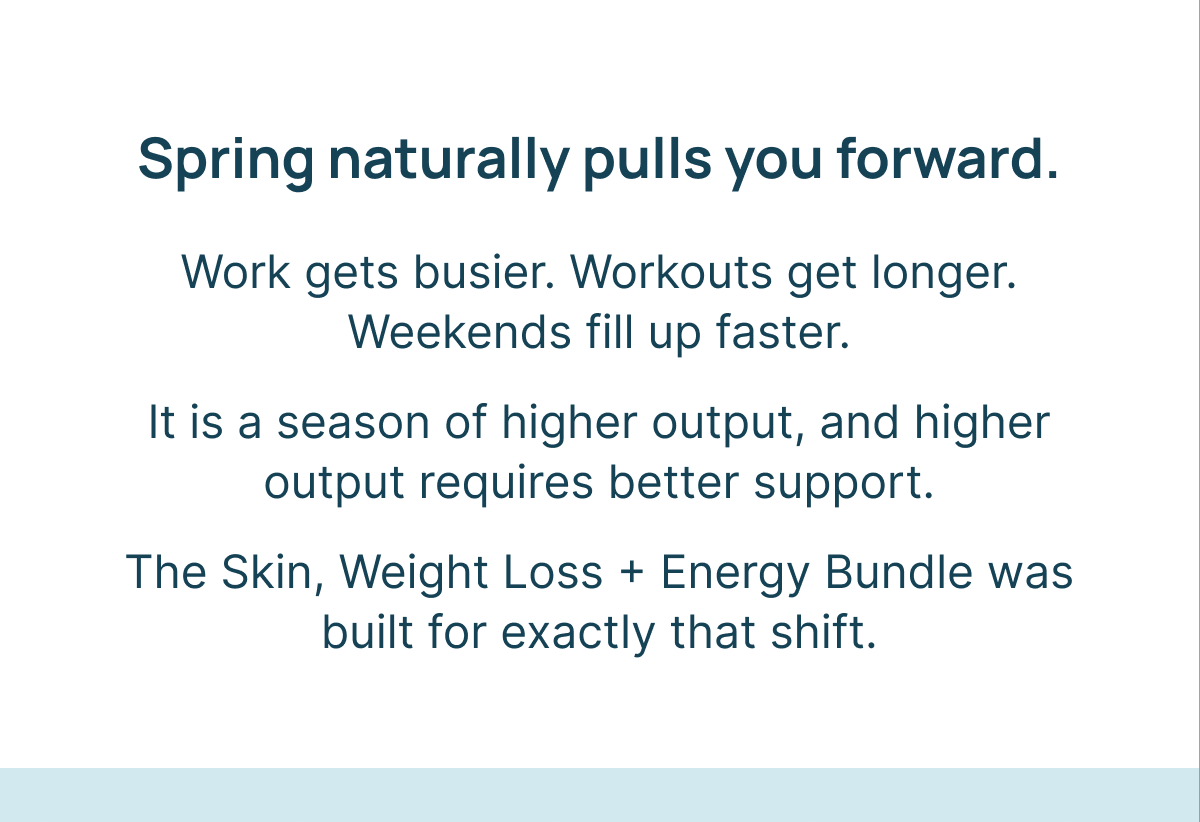 Spring naturally pulls you forward.

Work gets busier. Workouts get longer. Weekends fill up faster.

It is a season of higher output, and higher output requires better support.

The Skin, Weight Loss + Energy Bundle was built for exactly that shift.